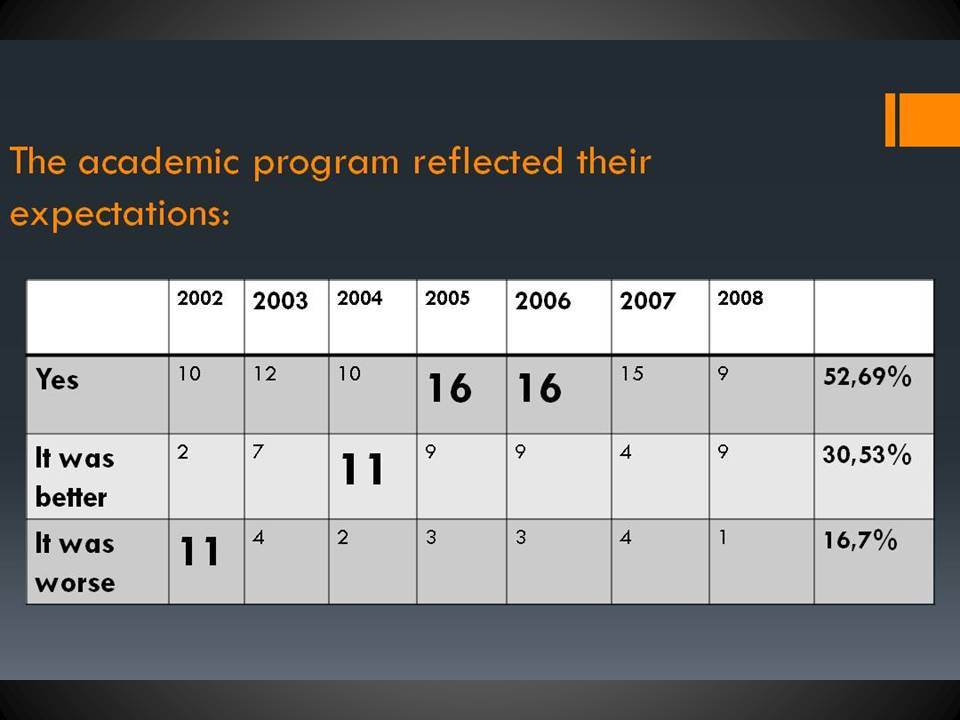 The academic program reflected their expectations:

| | 2002 | 2003 | 2004 | 2005 | 2006 | 2007 | 2008 | |
|---|---|---|---|---|---|---|---|---|
| Yes | 10 | 12 | 10 | 16 | 16 | 15 | 9 | 52,69% |
| It was better | 2 | 7 | 11 | 9 | 9 | 4 | 9 | 30,53% |
| It was worse | 11 | 4 | 2 | 3 | 3 | 4 | 1 | 16,7% |